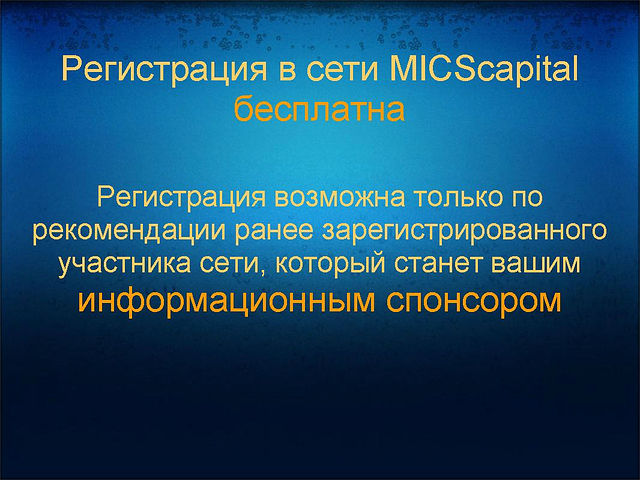 Регистрация в сети MICScapital бесплатна

Регистрация возможна только по рекомендации ранее зарегистрированного участника сети, который станет вашим информационным спонсором